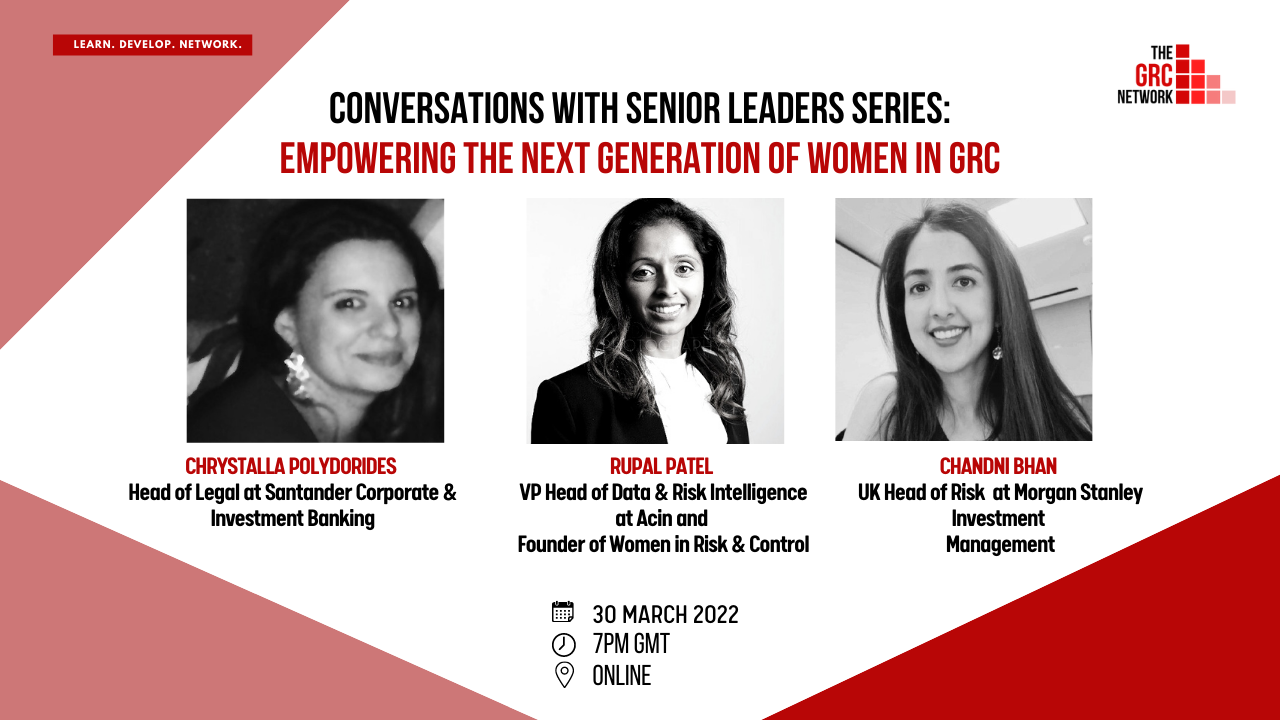 LEARN. DEVELOP. NETWORK.

THE GRC NETWORK

CONVERSATIONS WITH SENIOR LEADERS SERIES:
EMPOWERING THE NEXT GENERATION OF WOMEN IN GRC

CHRYSTALLA POLYDORIDES
Head of Legal at Santander Corporate & Investment Banking

RUPAL PATEL
VP Head of Data & Risk Intelligence at Acin and
Founder of Women in Risk & Control

CHANDNI BHAN
UK Head of Risk at Morgan Stanley Investment Management

30 MARCH 2022
7PM GMT
ONLINE